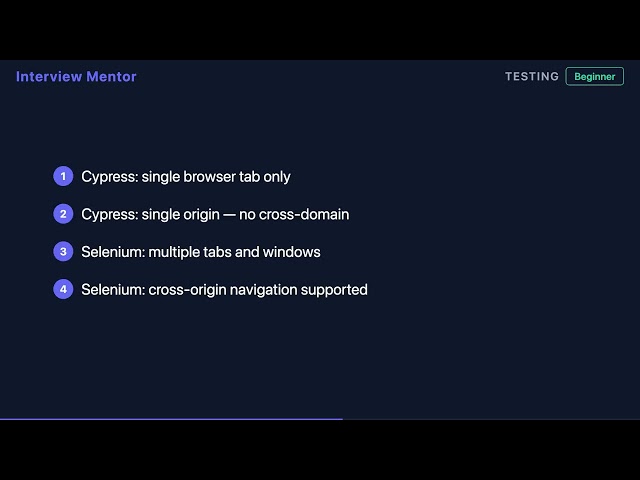 Interview Mentor

TESTING Beginner

1 Cypress: single browser tab only

2 Cypress: single origin — no cross-domain

3 Selenium: multiple tabs and windows

4 Selenium: cross-origin navigation supported